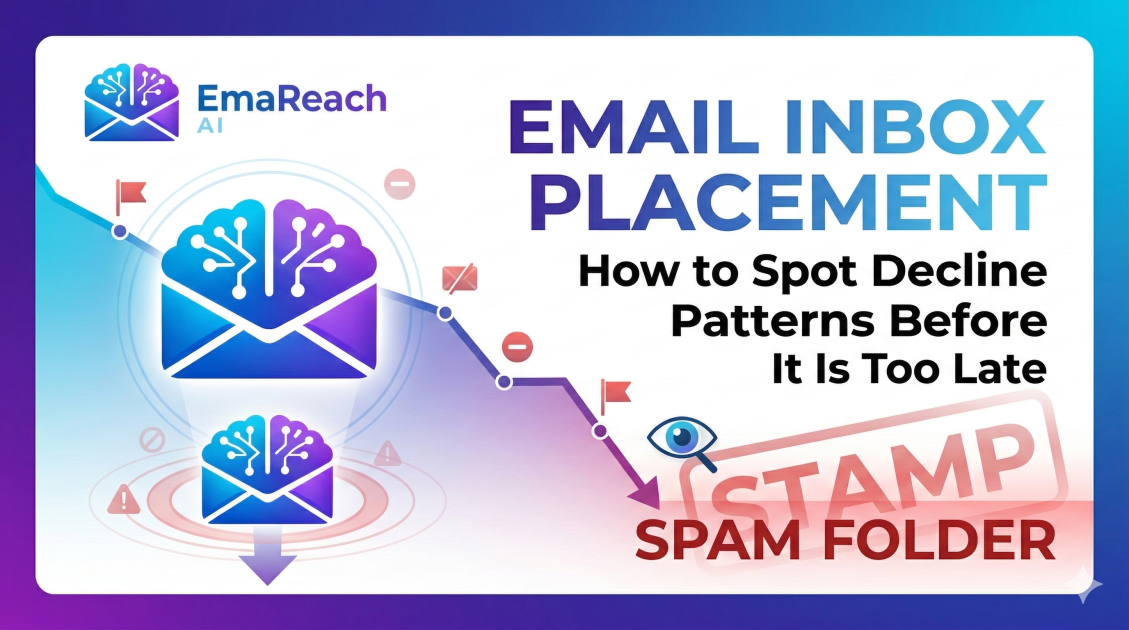 EmaReach AI

EMAIL INBOX PLACEMENT

How to Spot Decline Patterns Before It Is Too Late

STAMP

SPAM FOLDER